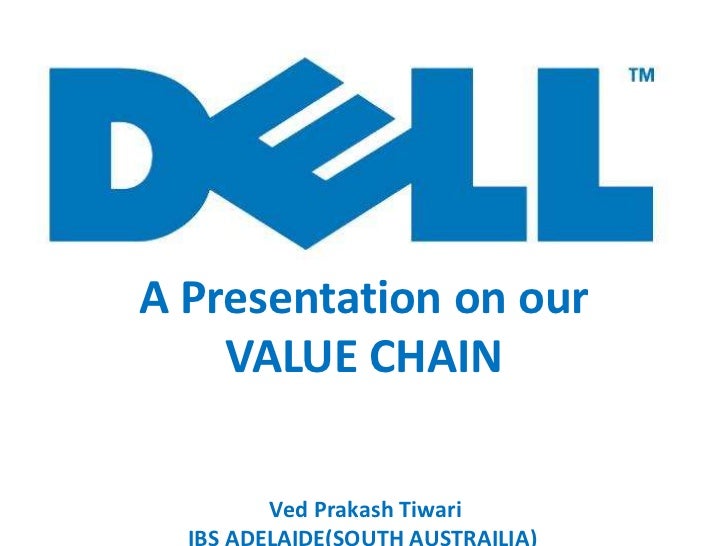 DELL™

A Presentation on our
VALUE CHAIN

Ved Prakash Tiwari
IBS ADELAIDE(SOUTH AUSTRAILIA)